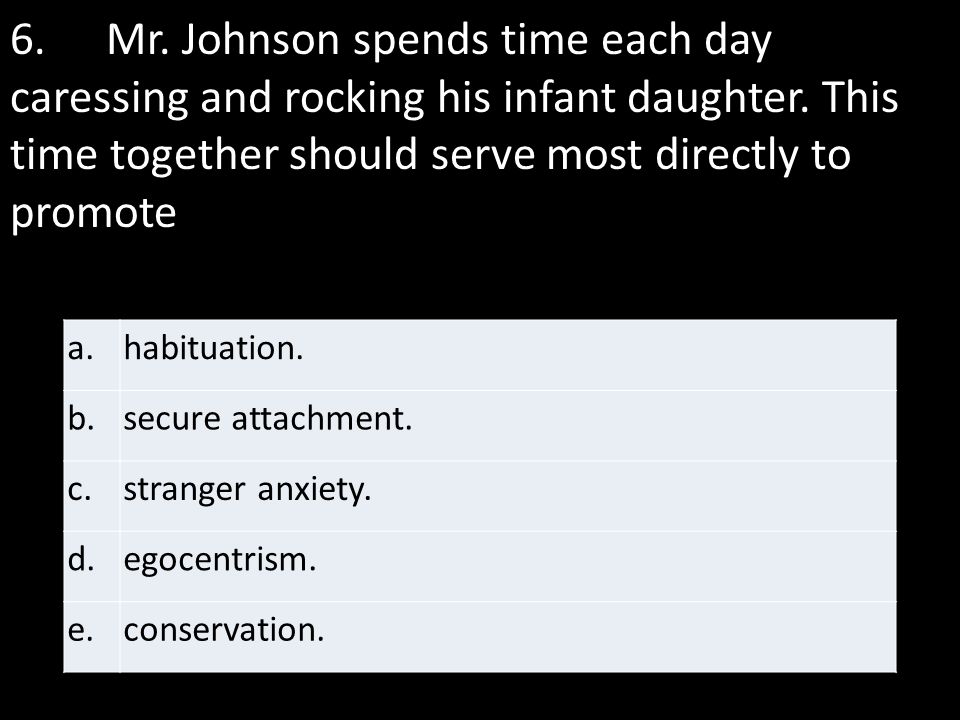 6. Mr. Johnson spends time each day caressing and rocking his infant daughter. This time together should serve most directly to promote

| a. | habituation. |
|---|---|
| b. | secure attachment. |
| c. | stranger anxiety. |
| d. | egocentrism. |
| e. | conservation. |